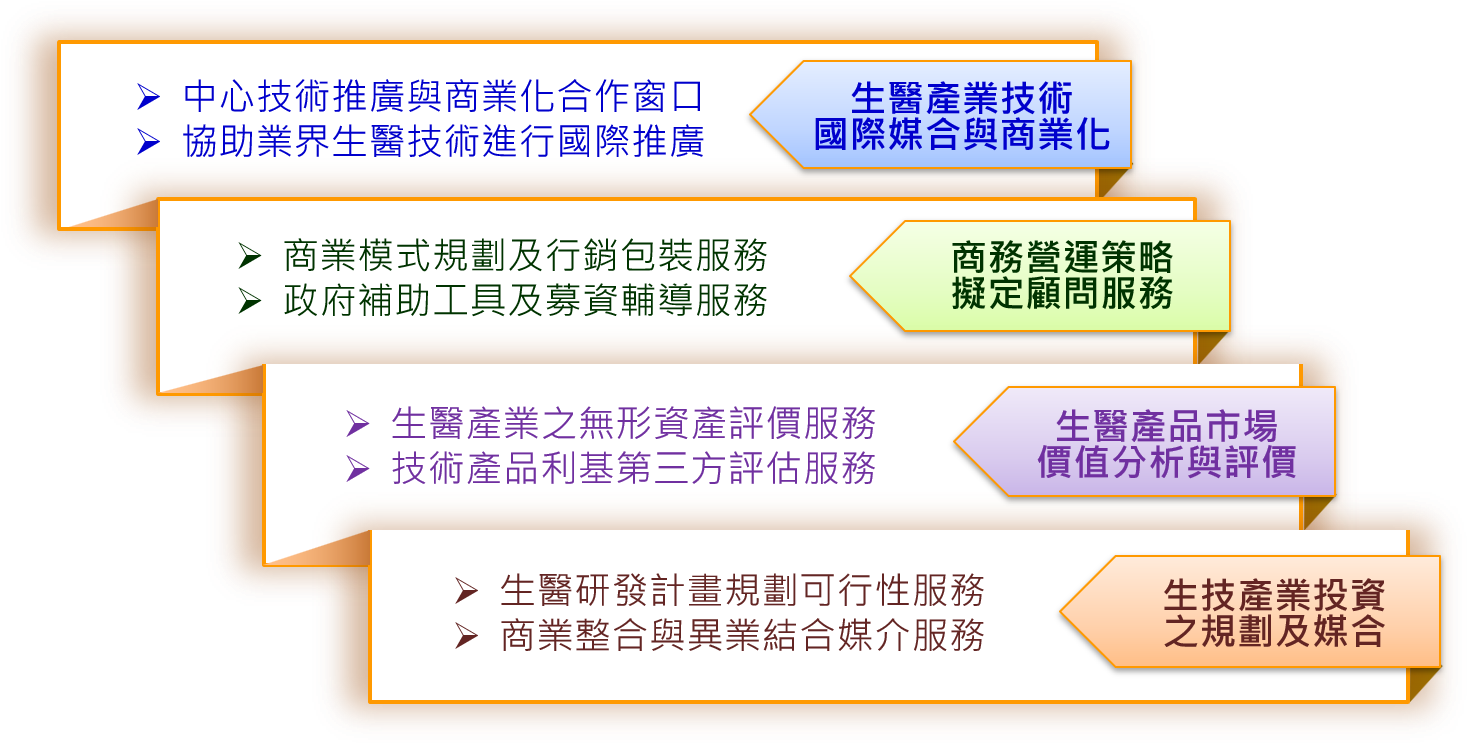 ➢ 中心技術推廣與商業化合作窗口
➢ 協助業界生醫技術進行國際推廣

生醫產業技術
國際媒合與商業化

➢ 商業模式規劃及行銷包裝服務
➢ 政府補助工具及募資輔導服務

商務營運策略
擬定顧問服務

➢ 生醫產業之無形資產評價服務
➢ 技術產品利基第三方評估服務

生醫產品市場
價值分析與評價

➢ 生醫研發計畫規劃可行性服務
➢ 商業整合與異業結合媒介服務

生技產業投資
之規劃及媒合